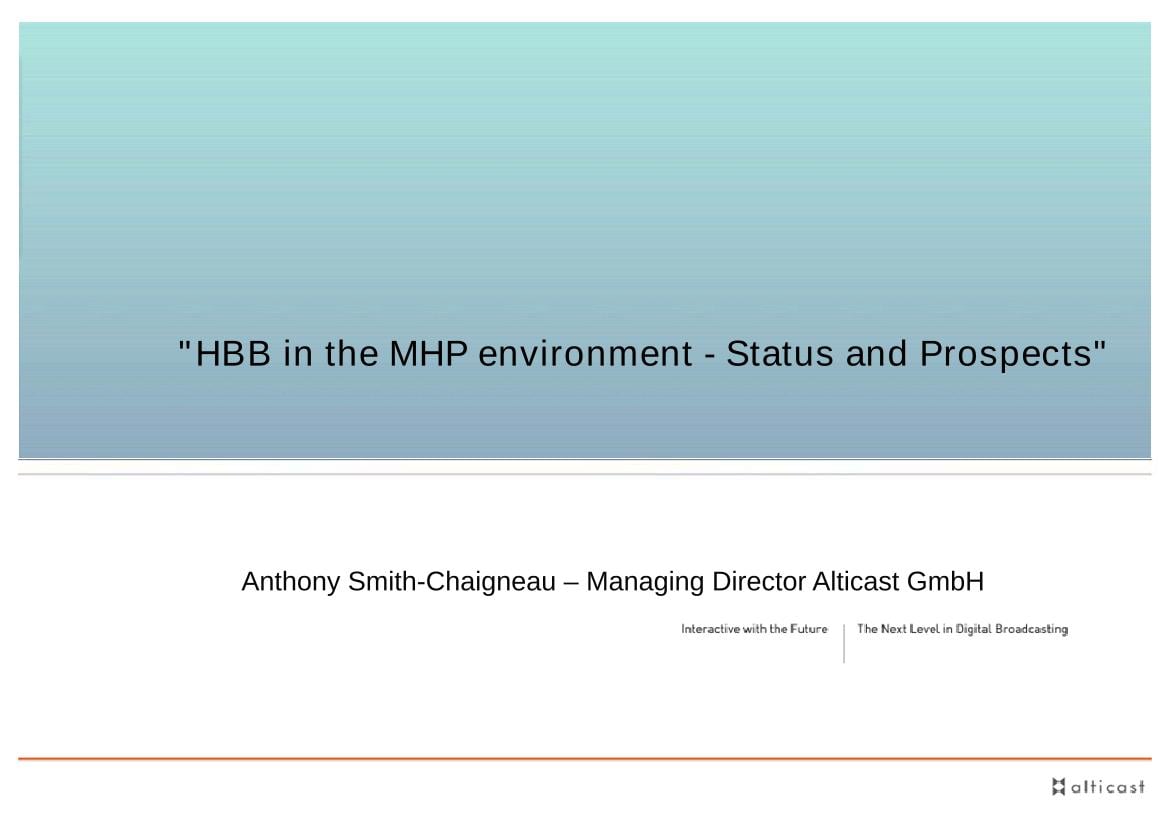 "HBB in the MHP environment - Status and Prospects"

Anthony Smith-Chaigneau – Managing Director Alticast GmbH

Interactive with the Future | The Next Level in Digital Broadcasting

alticast